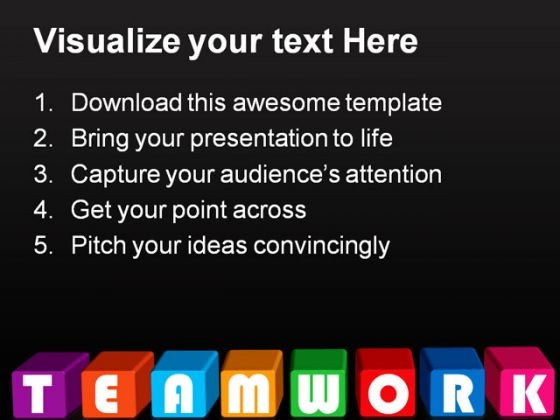 Visualize your text Here

1. Download this awesome template
2. Bring your presentation to life
3. Capture your audience's attention
4. Get your point across
5. Pitch your ideas convincingly

TEAMWORK